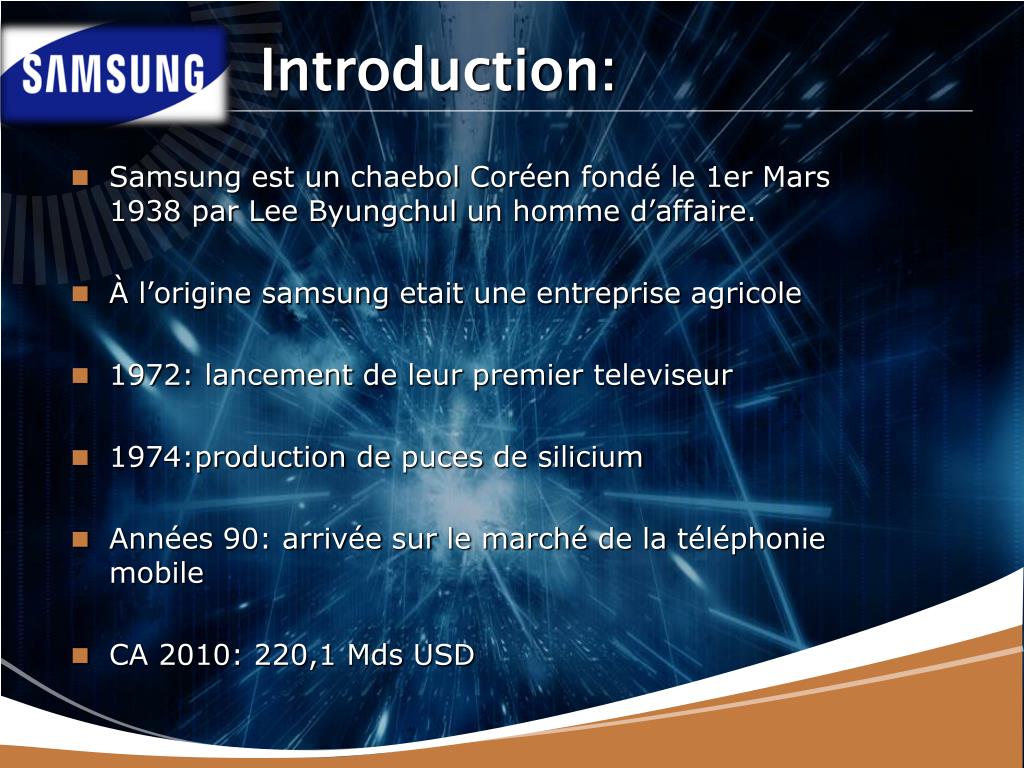 SAMSUNG

Introduction:

Samsung est un chaebol Coréen fondé le 1er Mars 1938 par Lee Byungchul un homme d’affaire.

À l’origine samsung etait une entreprise agricole

1972: lancement de leur premier televiseur

1974:production de puces de silicium

Années 90: arrivée sur le marché de la téléphonie mobile

CA 2010: 220,1 Mds USD